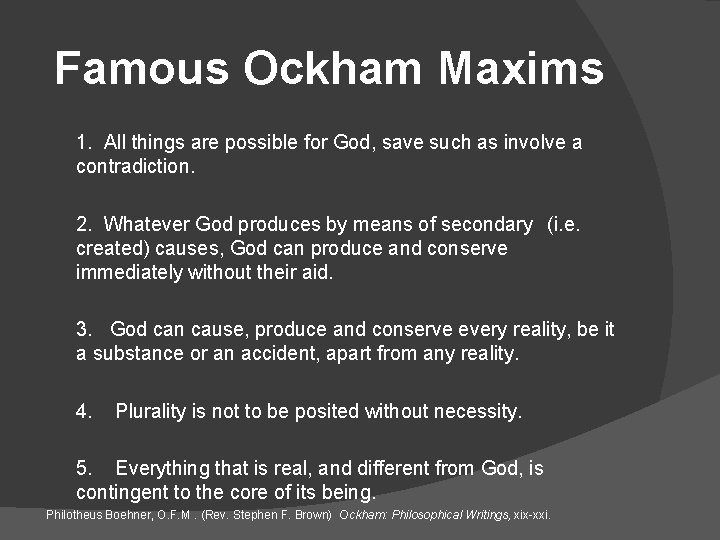 Famous Ockham Maxims

1. All things are possible for God, save such as involve a contradiction.

2. Whatever God produces by means of secondary (i.e. created) causes, God can produce and conserve immediately without their aid.

3. God can cause, produce and conserve every reality, be it a substance or an accident, apart from any reality.

4. Plurality is not to be posited without necessity.

5. Everything that is real, and different from God, is contingent to the core of its being.

Philotheus Boehner, O.F.M . (Rev. Stephen F. Brown) Ockham: Philosophical Writings, xix-xxi.